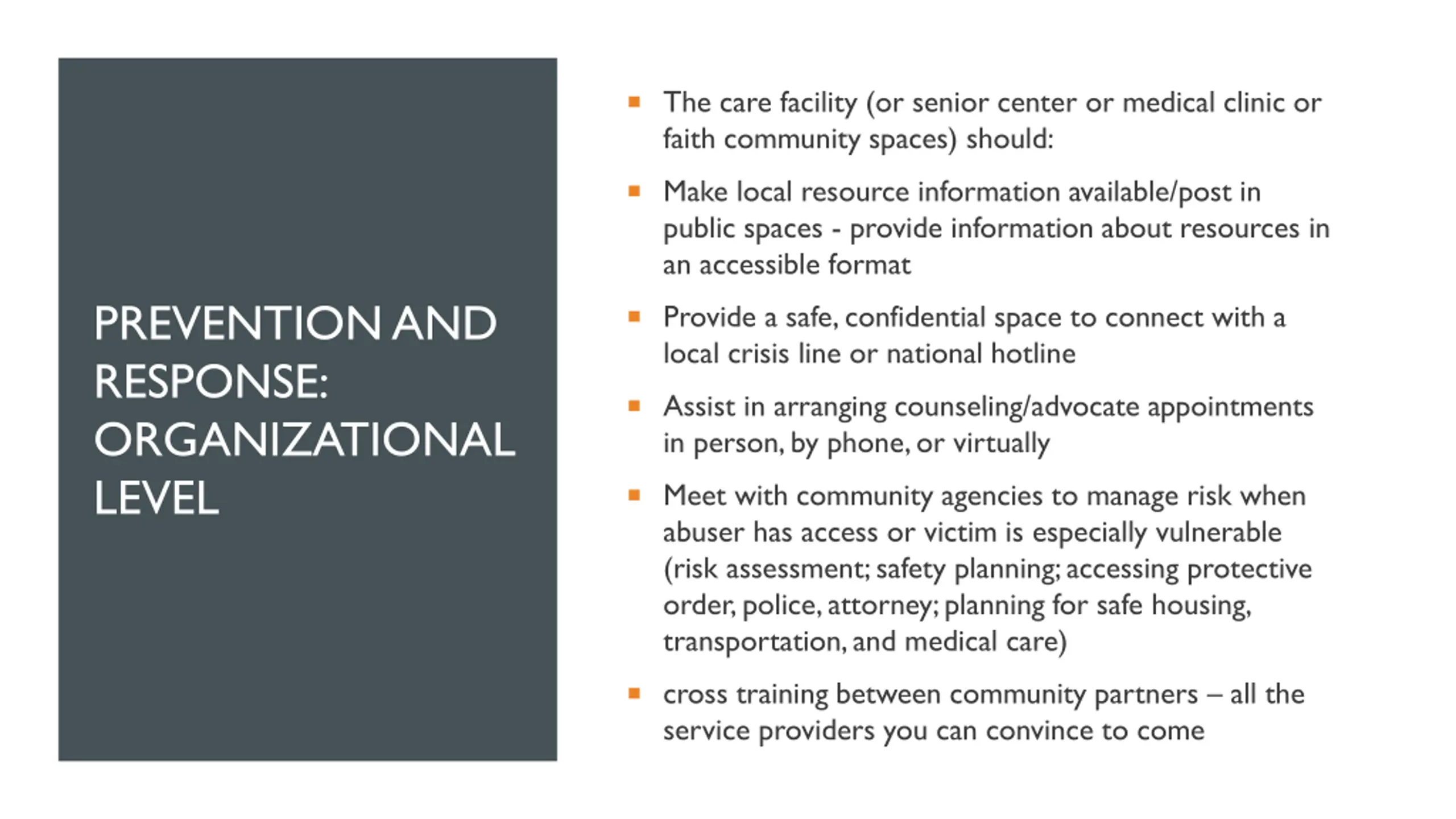 PREVENTION AND RESPONSE: ORGANIZATIONAL LEVEL

- The care facility (or senior center or medical clinic or faith community spaces) should:
- Make local resource information available/post in public spaces - provide information about resources in an accessible format
- Provide a safe, confidential space to connect with a local crisis line or national hotline
- Assist in arranging counseling/advocate appointments in person, by phone, or virtually
- Meet with community agencies to manage risk when abuser has access or victim is especially vulnerable (risk assessment; safety planning; accessing protective order, police, attorney; planning for safe housing, transportation, and medical care)
- cross training between community partners – all the service providers you can convince to come